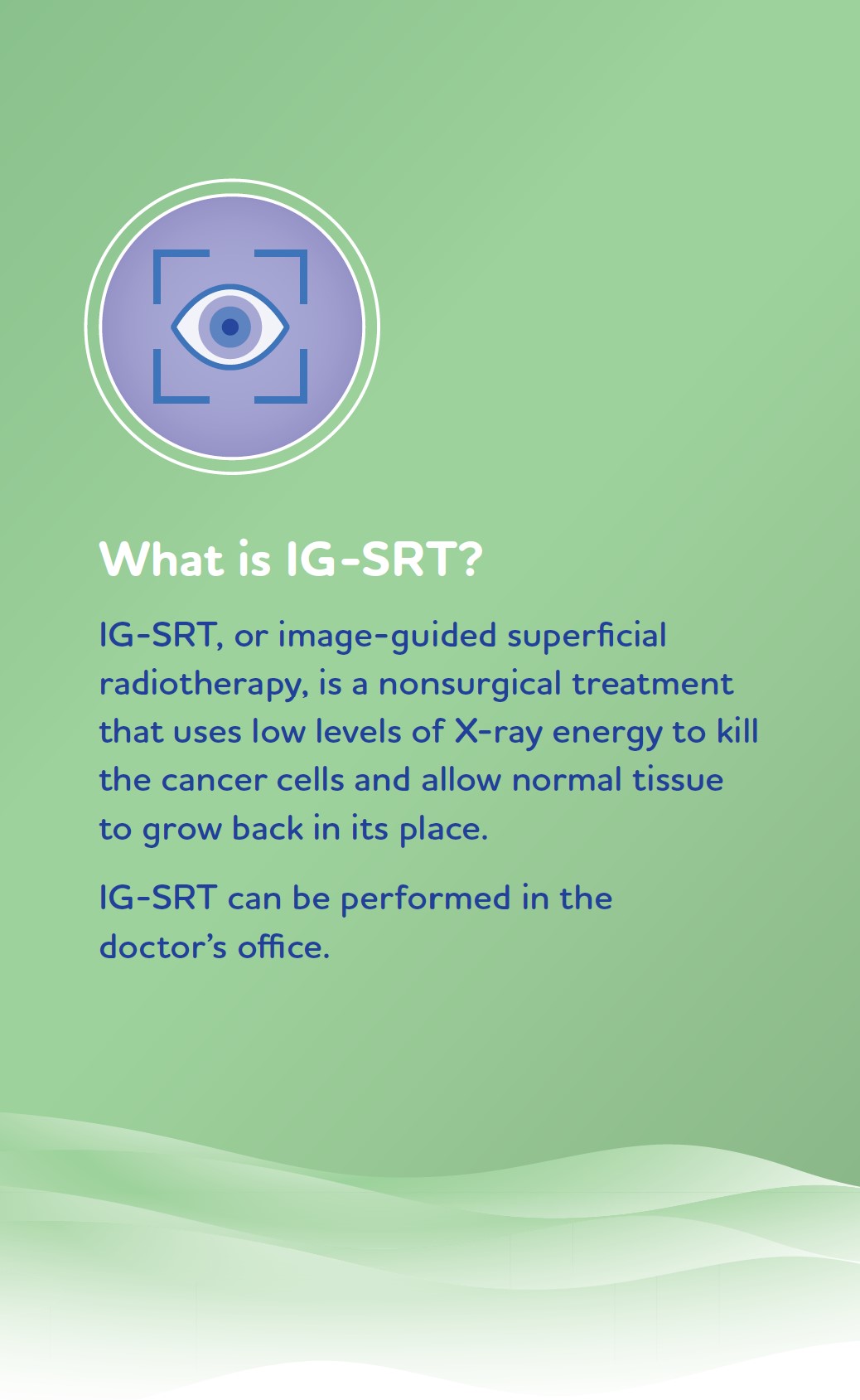 What is IG-SRT?

IG-SRT, or image-guided superficial radiotherapy, is a nonsurgical treatment that uses low levels of X-ray energy to kill the cancer cells and allow normal tissue to grow back in its place.

IG-SRT can be performed in the doctor's office.